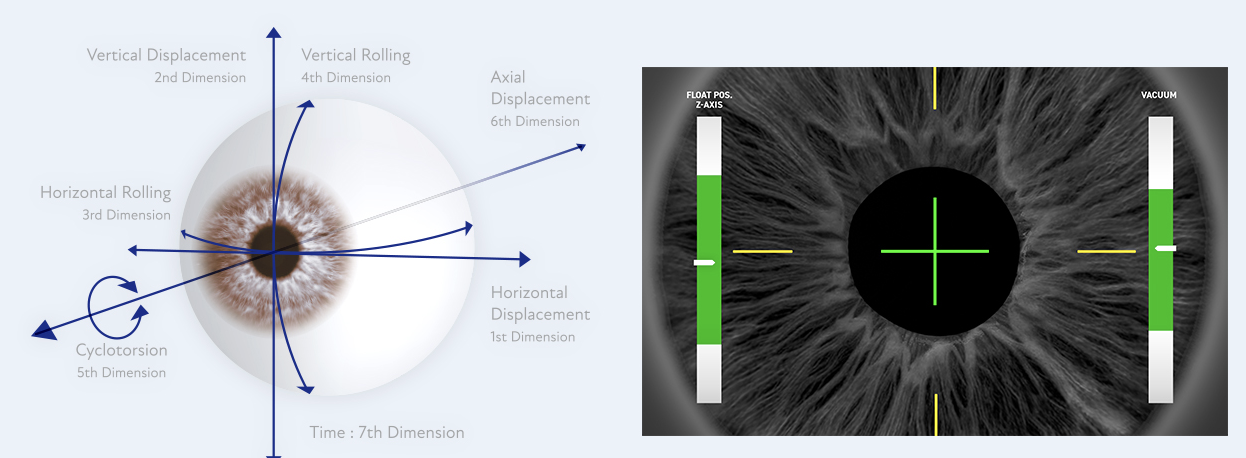 Vertical Displacement
2nd Dimension

Vertical Rolling
4th Dimension

Axial Displacement
6th Dimension

Horizontal Rolling
3rd Dimension

Horizontal Displacement
1st Dimension

Cyclotorsion
5th Dimension

Time : 7th Dimension

FLOAT POS.
Z-AXIS

VACUUM